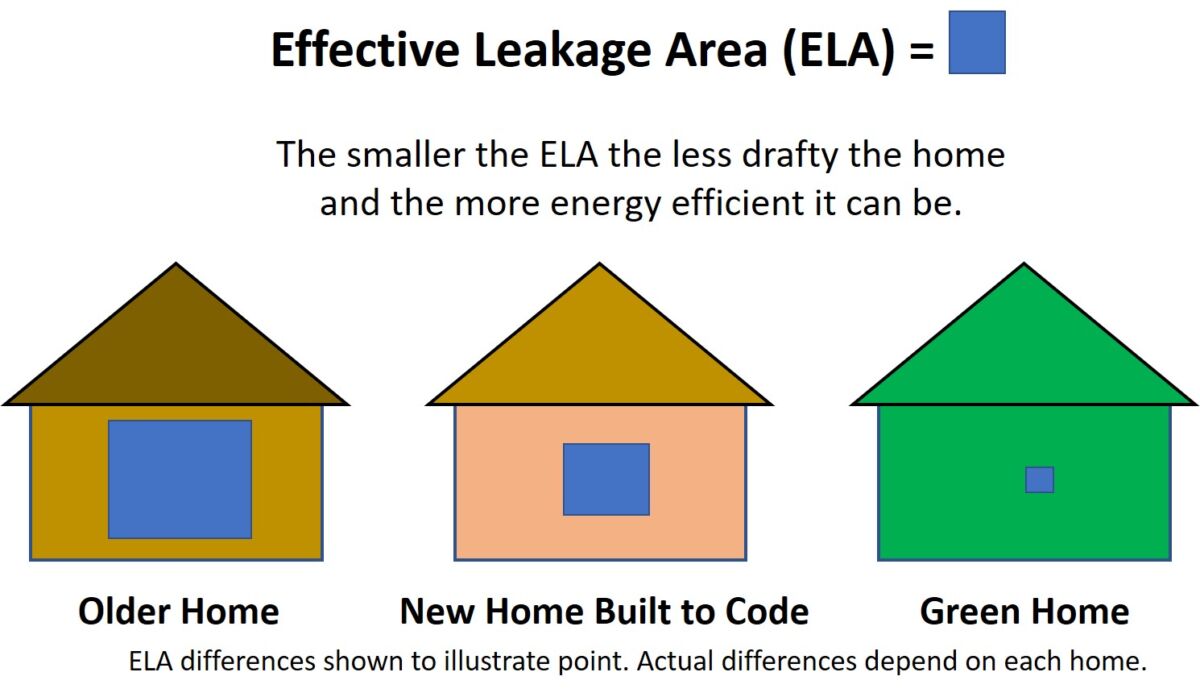 Effective Leakage Area (ELA) =

The smaller the ELA the less drafty the home and the more energy efficient it can be.

Older Home

New Home Built to Code

Green Home

ELA differences shown to illustrate point. Actual differences depend on each home.